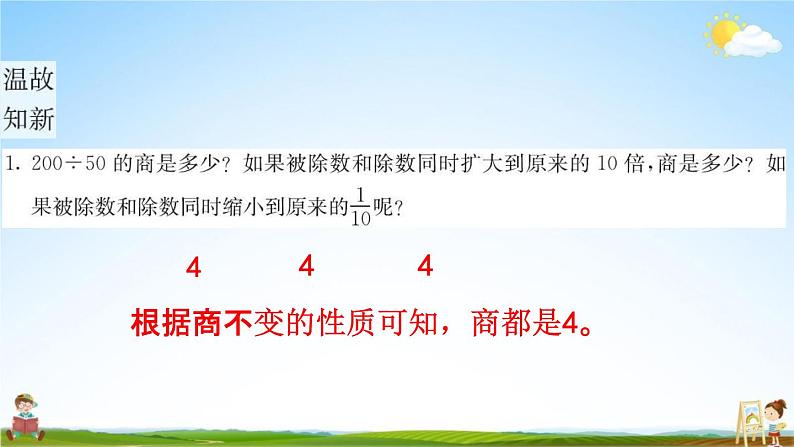 温故知新

1. $200 \div 50$ 的商是多少？如果被除数和除数同时扩大到原来的 10 倍，商是多少？如果被除数和除数同时缩小到原来的$\frac{1}{10}$呢？

4　　4　　4

根据商不变的性质可知，商都是4。